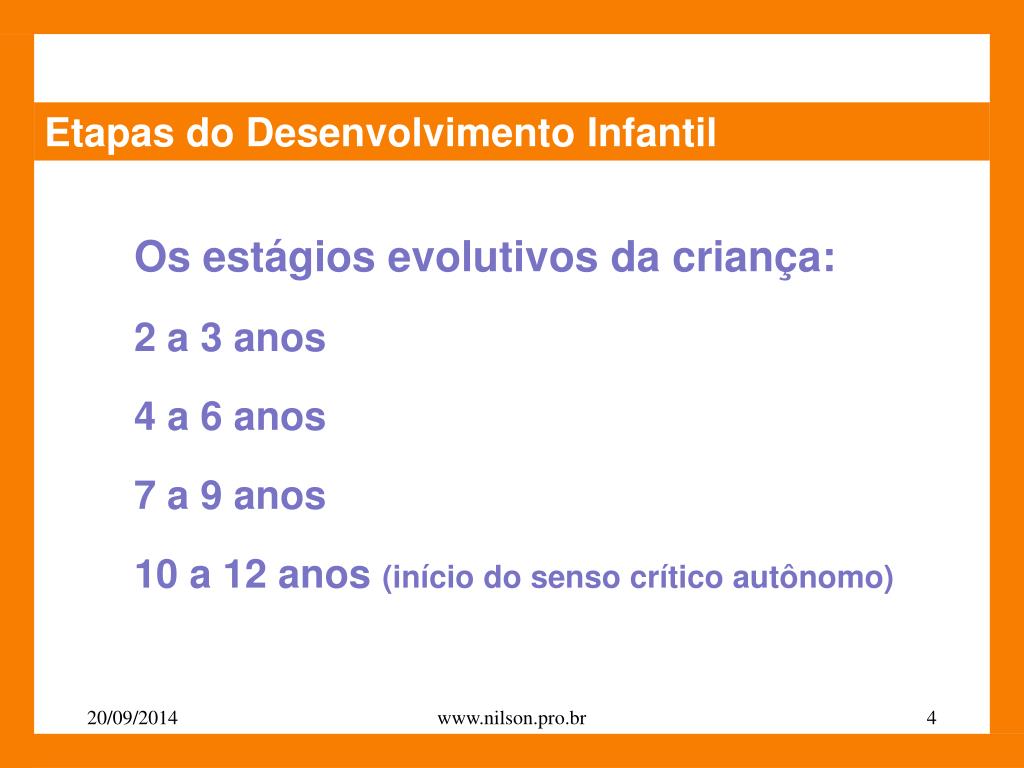 Etapas do Desenvolvimento Infantil

Os estágios evolutivos da criança:

2 a 3 anos

4 a 6 anos

7 a 9 anos

10 a 12 anos (início do senso crítico autônomo)

20/09/2014

www.nilson.pro.br

4